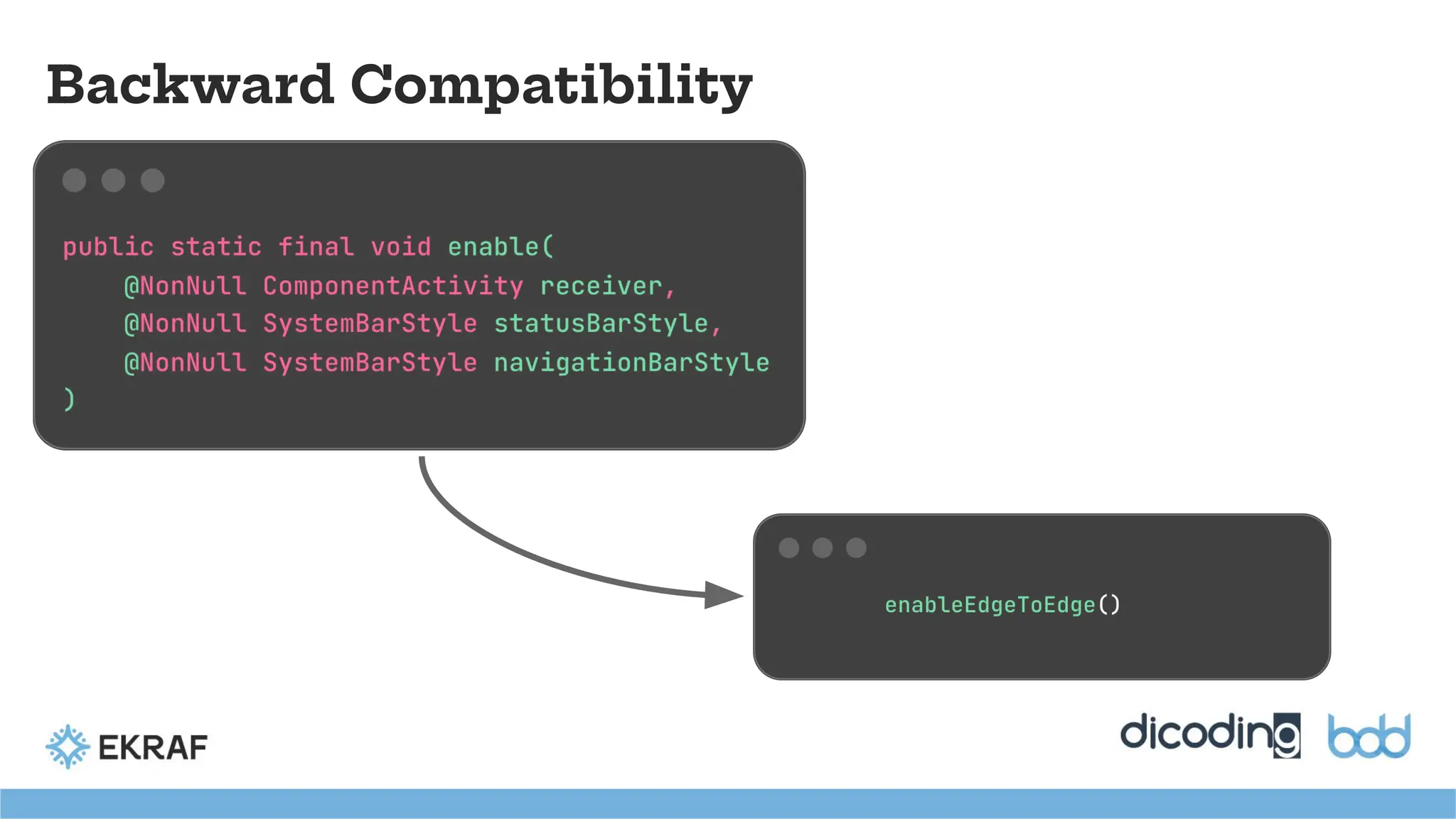 Backward Compatibility

public static final void enable(
    @NonNull ComponentActivity receiver,
    @NonNull SystemBarStyle statusBarStyle,
    @NonNull SystemBarStyle navigationBarStyle
)

enableEdgeToEdge()

EKRAF

dicoding bdd